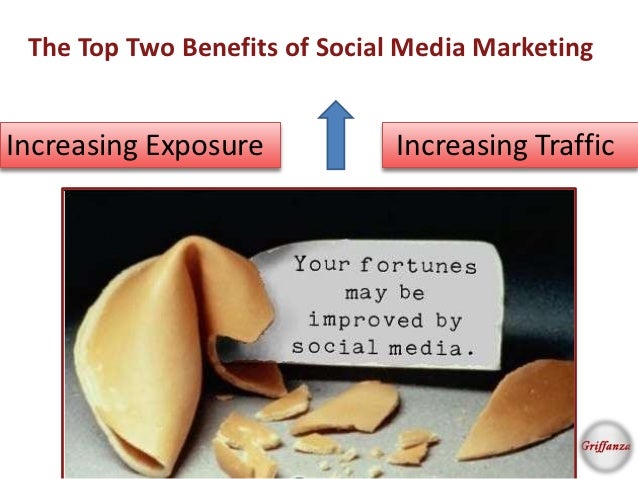 The Top Two Benefits of Social Media Marketing

Increasing Exposure

Increasing Traffic

Your fortunes may be improved by social media.

Griffanza